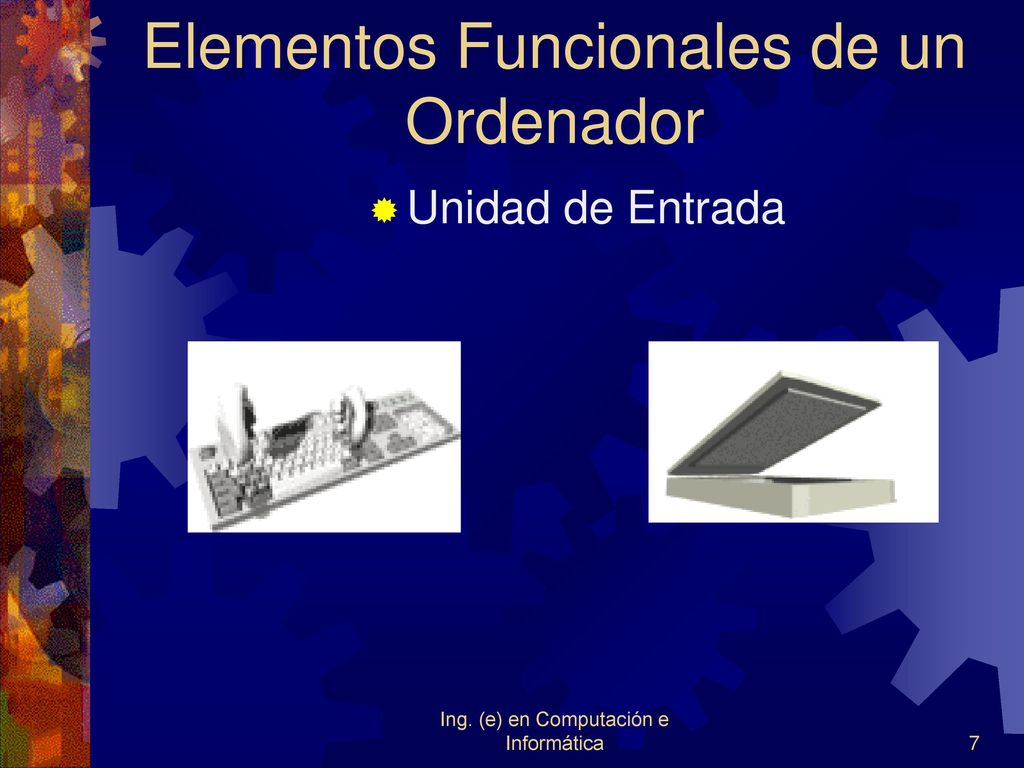 Elementos Funcionales de un Ordenador

Unidad de Entrada

Ing. (e) en Computación e Informática

7